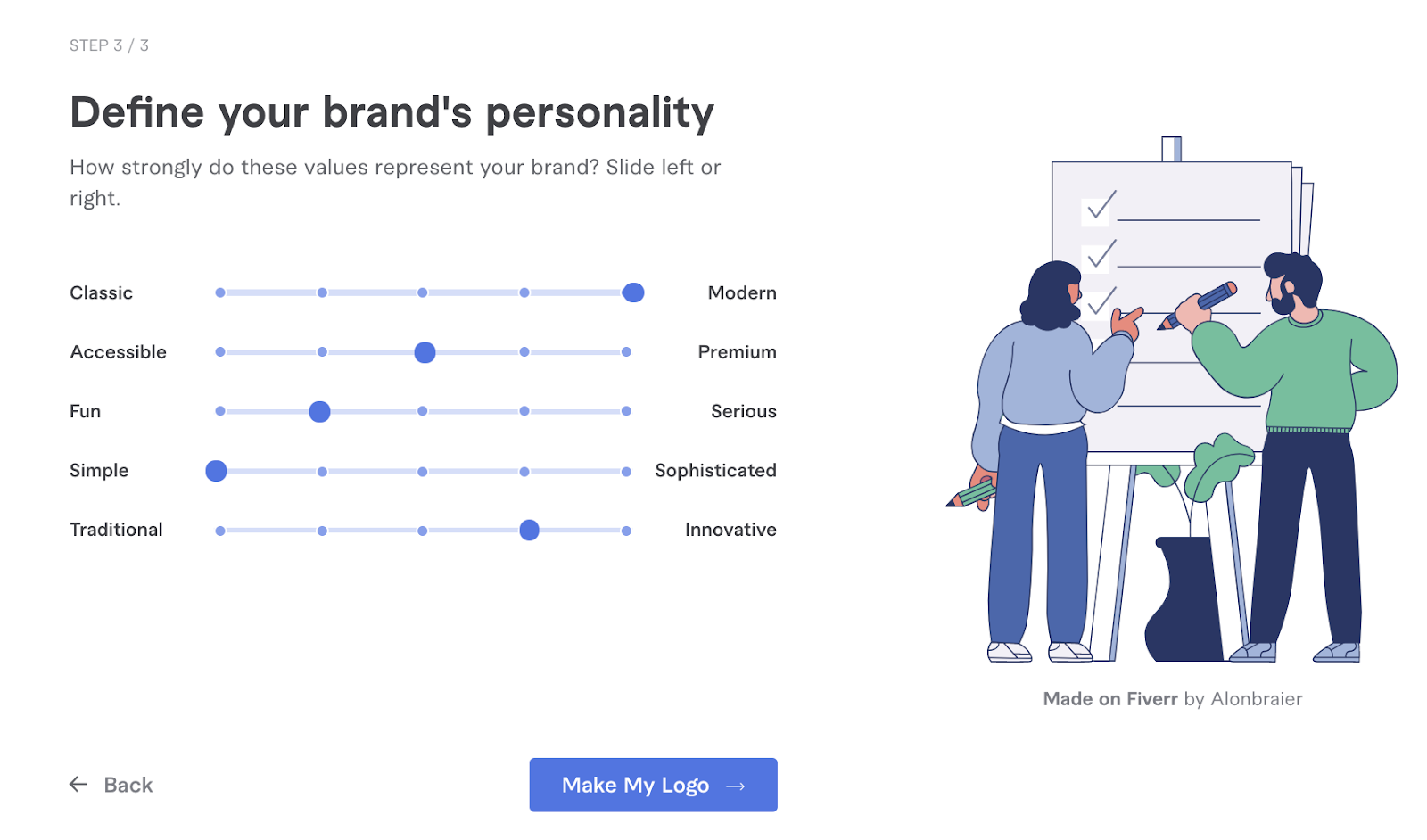 STEP 3 / 3

Define your brand's personality

How strongly do these values represent your brand? Slide left or right.

Classic Modern

Accessible Premium

Fun Serious

Simple Sophisticated

Traditional Innovative

Made on Fiverr by Alonbraier

← Back

Make My Logo →